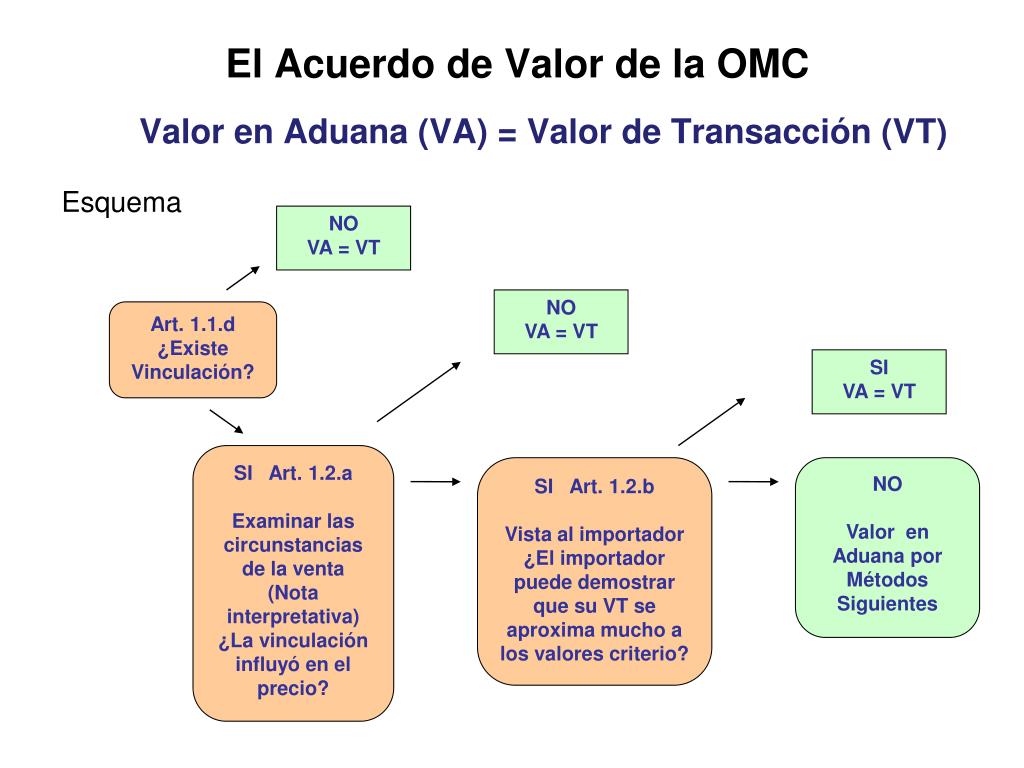 El Acuerdo de Valor de la OMC

Valor en Aduana (VA) = Valor de Transacción (VT)

Esquema

NO
VA = VT

Art. 1.1.d
¿Existe Vinculación?

NO
VA = VT

SI
VA = VT

SI Art. 1.2.a

Examinar las circunstancias de la venta (Nota interpretativa)
¿La vinculación influyó en el precio?

SI Art. 1.2.b

Vista al importador
¿El importador puede demostrar que su VT se aproxima mucho a los valores criterio?

NO

Valor en Aduana por Métodos Siguientes